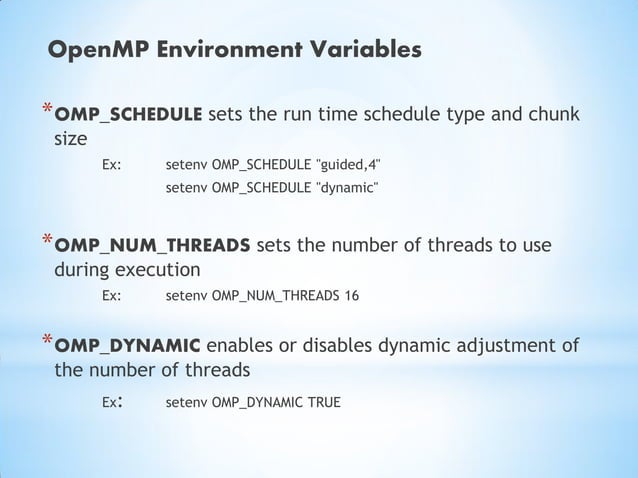 OpenMP Environment Variables

*OMP_SCHEDULE sets the run time schedule type and chunk size

Ex: setenv OMP_SCHEDULE "guided,4"
setenv OMP_SCHEDULE "dynamic"

*OMP_NUM_THREADS sets the number of threads to use during execution

Ex: setenv OMP_NUM_THREADS 16

*OMP_DYNAMIC enables or disables dynamic adjustment of the number of threads

Ex: setenv OMP_DYNAMIC TRUE